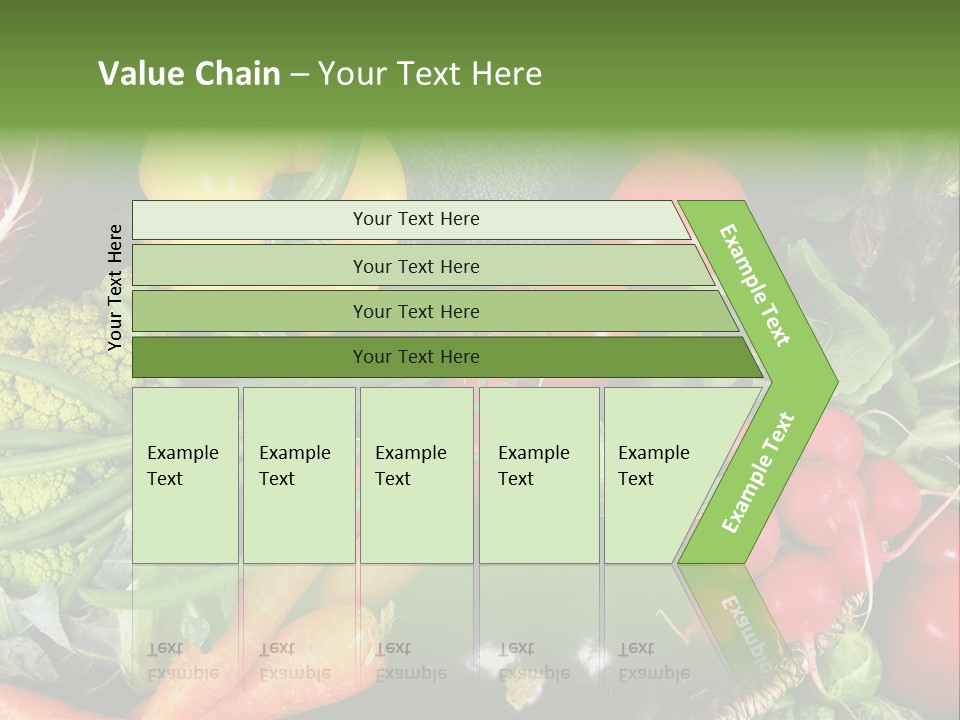 Value Chain – Your Text Here

Your Text Here

Your Text Here

Your Text Here

Your Text Here

Your Text Here

Example Text

Example Text

Example Text

Example Text

Example Text

Example Text

Example Text